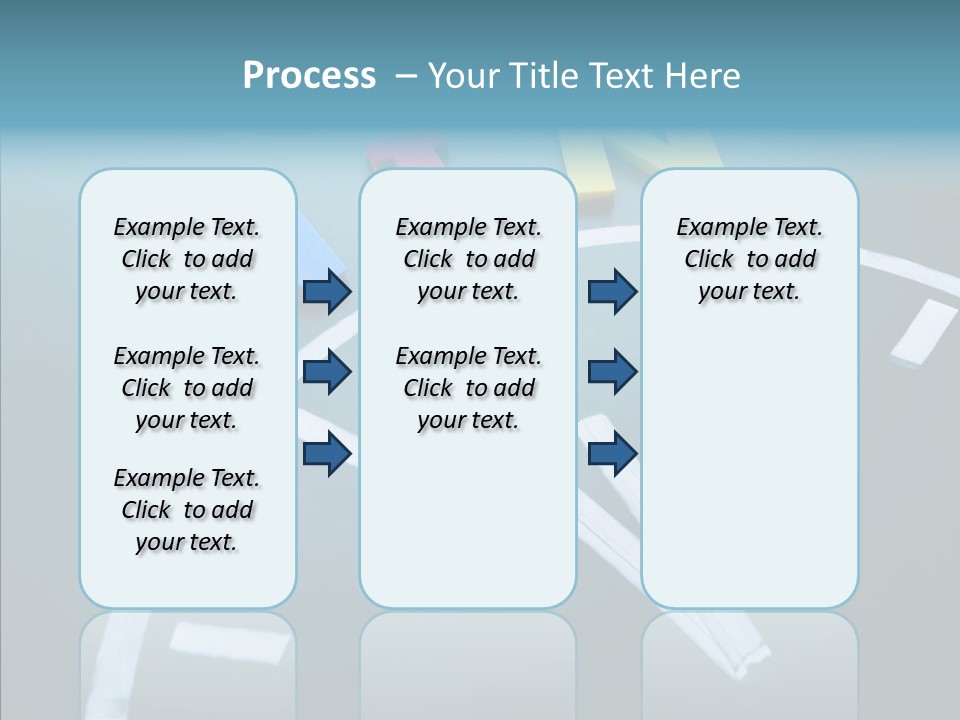 Process – Your Title Text Here

Example Text. Click to add your text.

Example Text. Click to add your text.

Example Text. Click to add your text.

Example Text. Click to add your text.

Example Text. Click to add your text.

Example Text. Click to add your text.